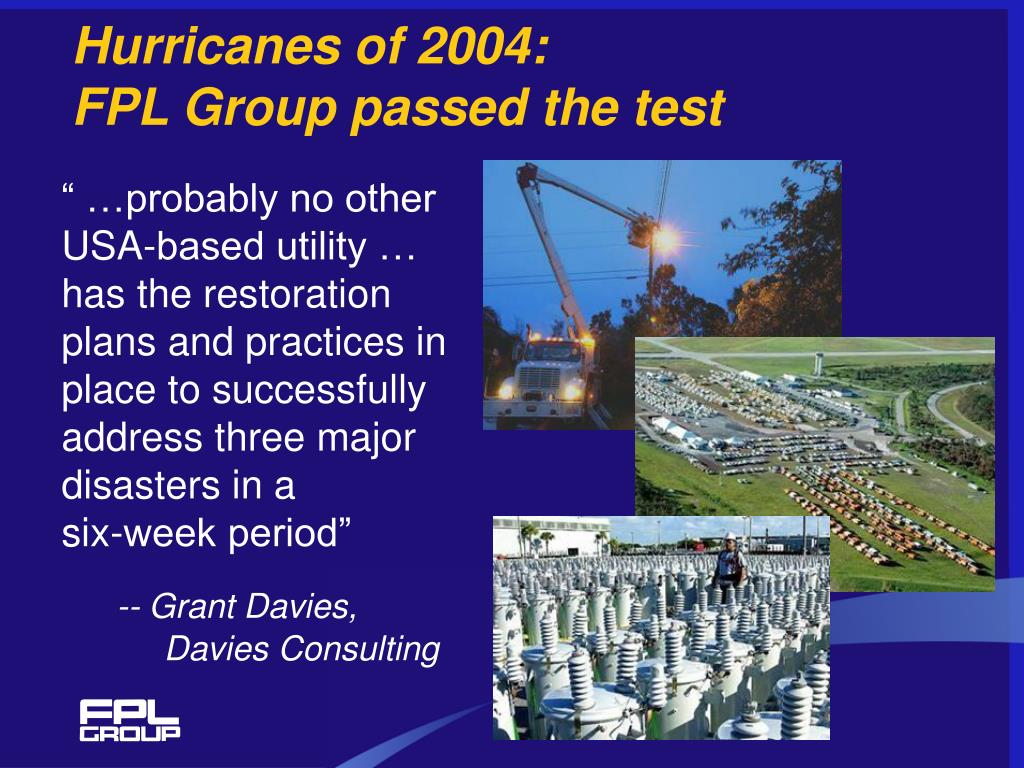 Hurricanes of 2004:
FPL Group passed the test

“ …probably no other USA-based utility … has the restoration plans and practices in place to successfully address three major disasters in a six-week period”

-- Grant Davies,
Davies Consulting

FPL
GROUP